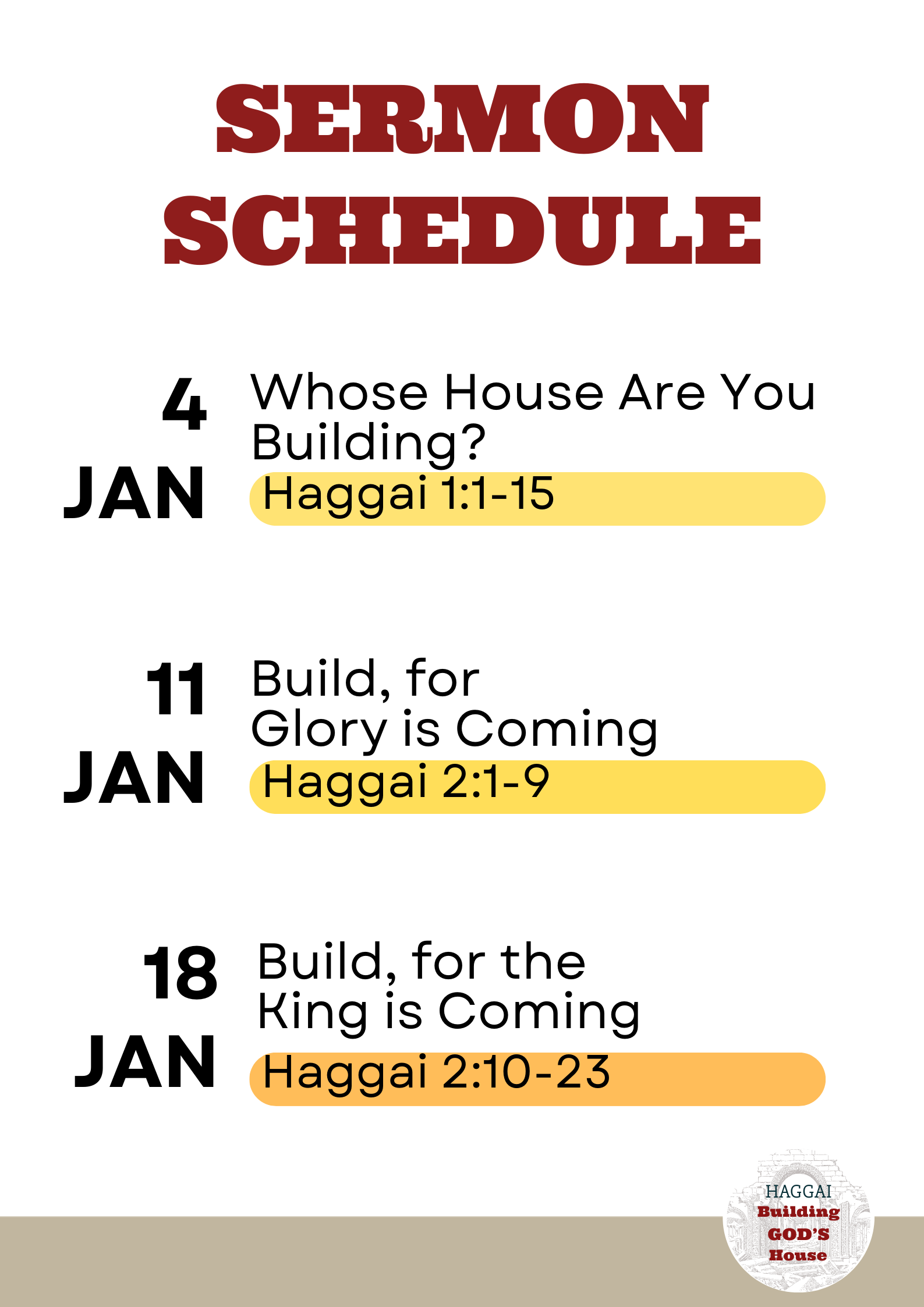 SERMON SCHEDULE

4 JAN

Whose House Are You Building?

Haggai 1:1-15

11 JAN

Build, for Glory is Coming

Haggai 2:1-9

18 JAN

Build, for the King is Coming

Haggai 2:10-23

HAGGAI
Building
GOD'S
House